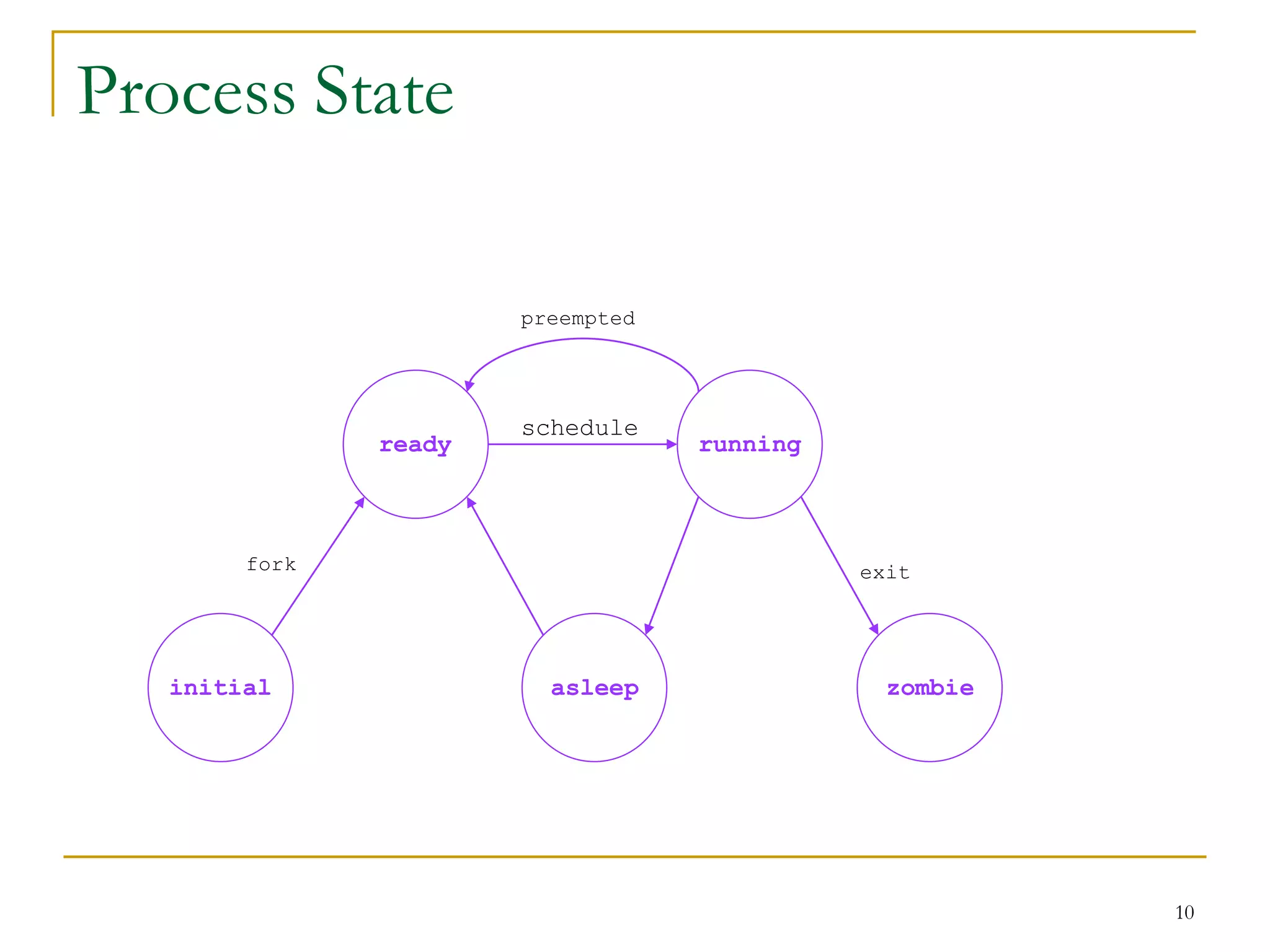 Process State

preempted

ready

schedule

running

fork

exit

initial

asleep

zombie

10